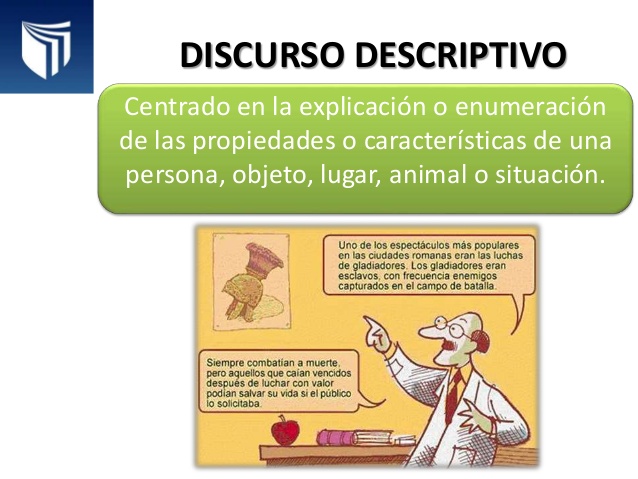 DISCURSO DESCRIPTIVO

Centrado en la explicación o enumeración de las propiedades o características de una persona, objeto, lugar, animal o situación.

Uno de los espectáculos más populares en las ciudades romanas eran las luchas de gladiadores. Los gladiadores eran esclavos, con frecuencia enemigos capturados en el campo de batalla.

Siempre combatían a muerte, pero aquellos que caían vencidos después de luchar con valor podían salvar su vida si el público lo solicitaba.